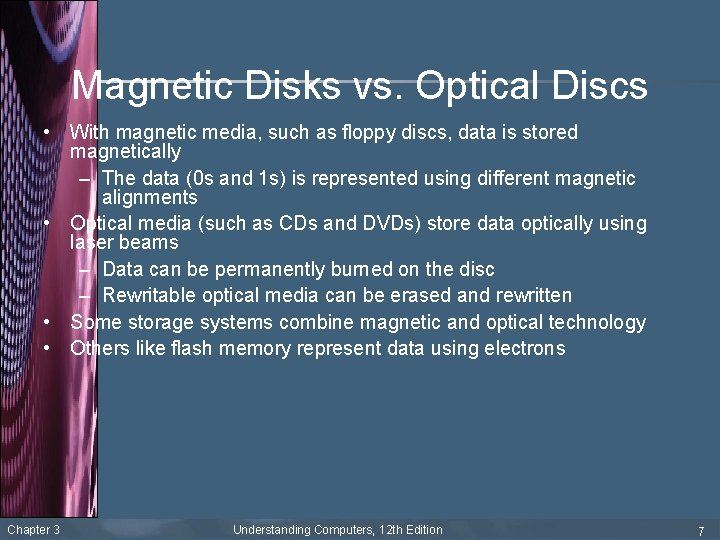 Magnetic Disks vs. Optical Discs

• With magnetic media, such as floppy discs, data is stored magnetically
– The data (0s and 1s) is represented using different magnetic alignments
• Optical media (such as CDs and DVDs) store data optically using laser beams
– Data can be permanently burned on the disc
– Rewritable optical media can be erased and rewritten
• Some storage systems combine magnetic and optical technology
• Others like flash memory represent data using electrons

Chapter 3

Understanding Computers, 12th Edition

7